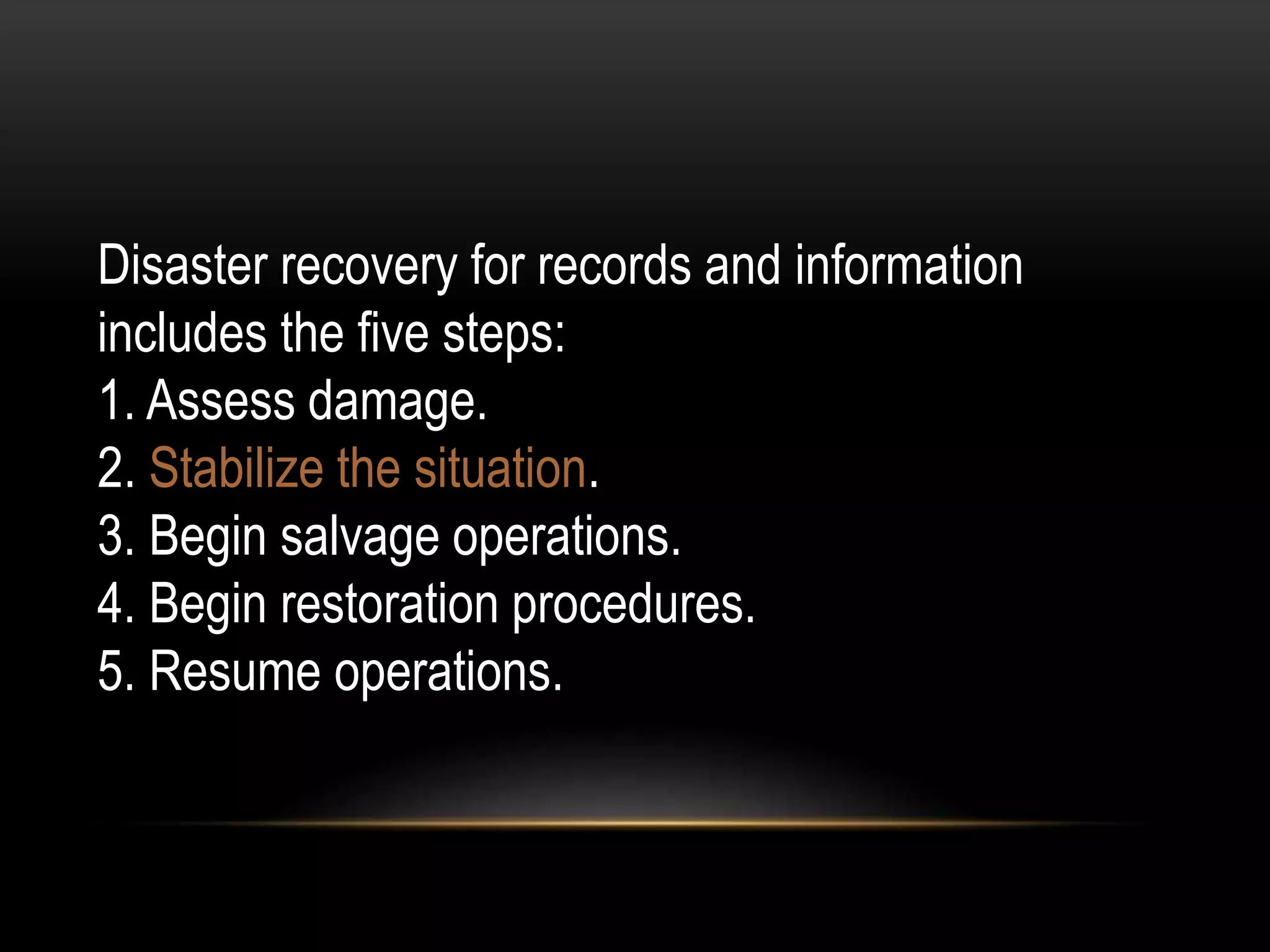 Disaster recovery for records and information includes the five steps:
1. Assess damage.
2. Stabilize the situation.
3. Begin salvage operations.
4. Begin restoration procedures.
5. Resume operations.